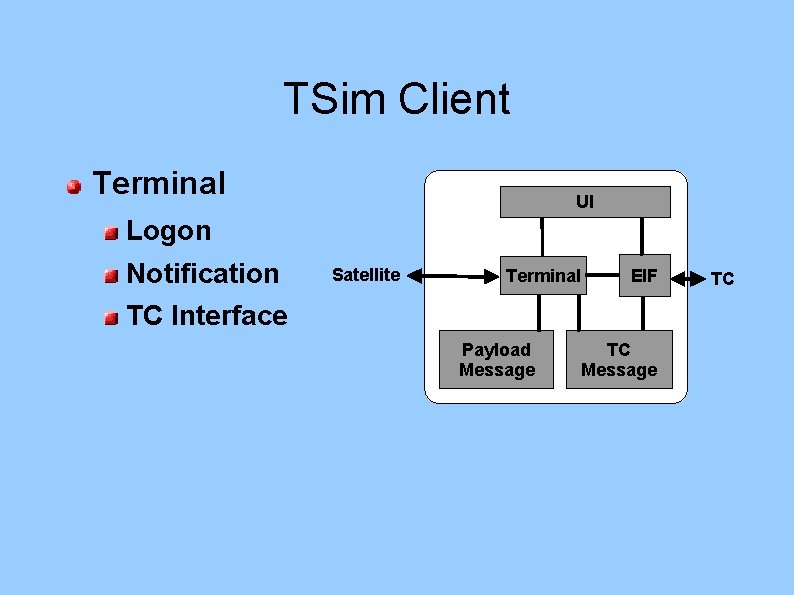 TSim Client

Terminal
Logon
Notification
TC Interface

UI
Satellite
Terminal
EIF
TC
Payload Message
TC Message